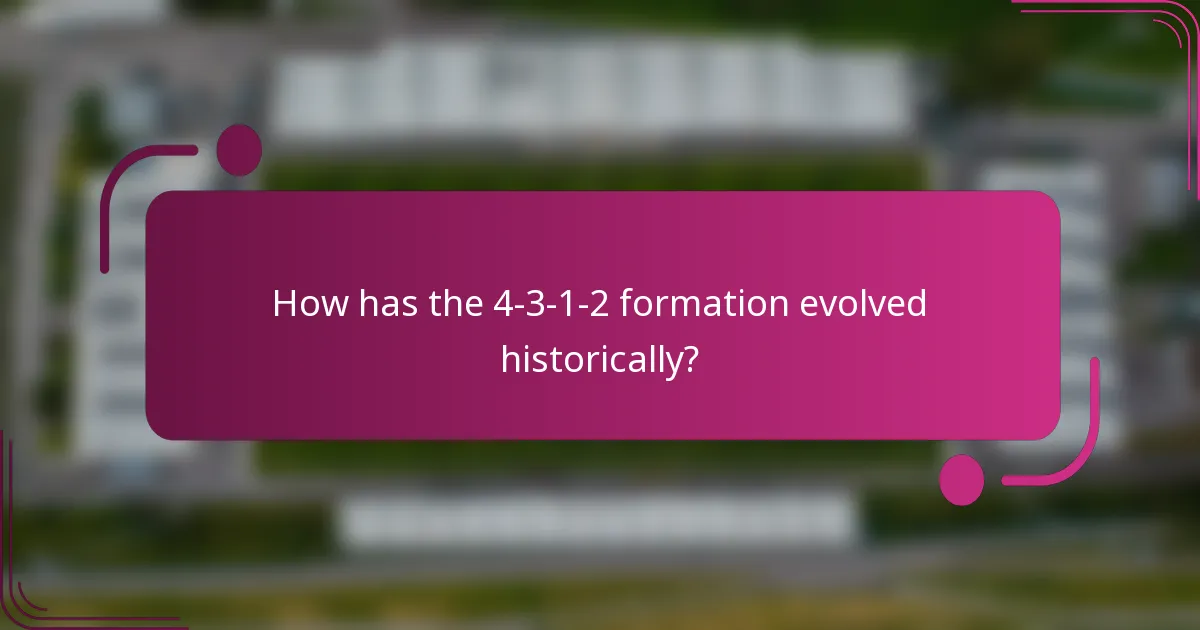 How has the 4-3-1-2 formation evolved historically?